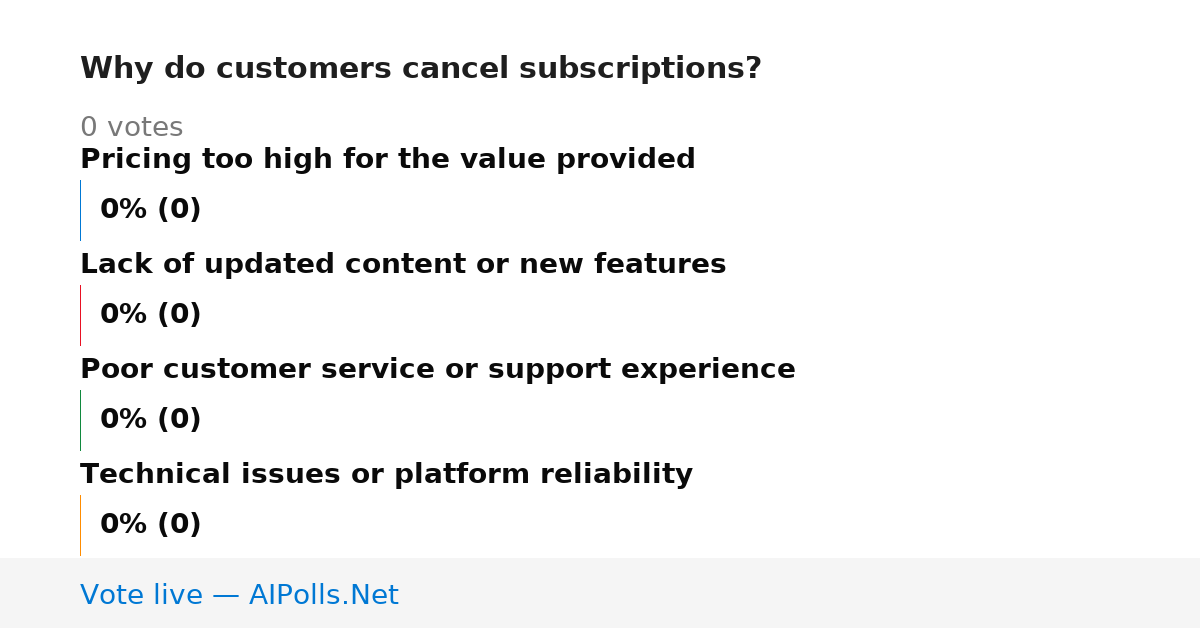 Why do customers cancel subscriptions?

0 votes

Pricing too high for the value provided

0% (0)

Lack of updated content or new features

0% (0)

Poor customer service or support experience

0% (0)

Technical issues or platform reliability

0% (0)

Vote live — AIPolls.Net